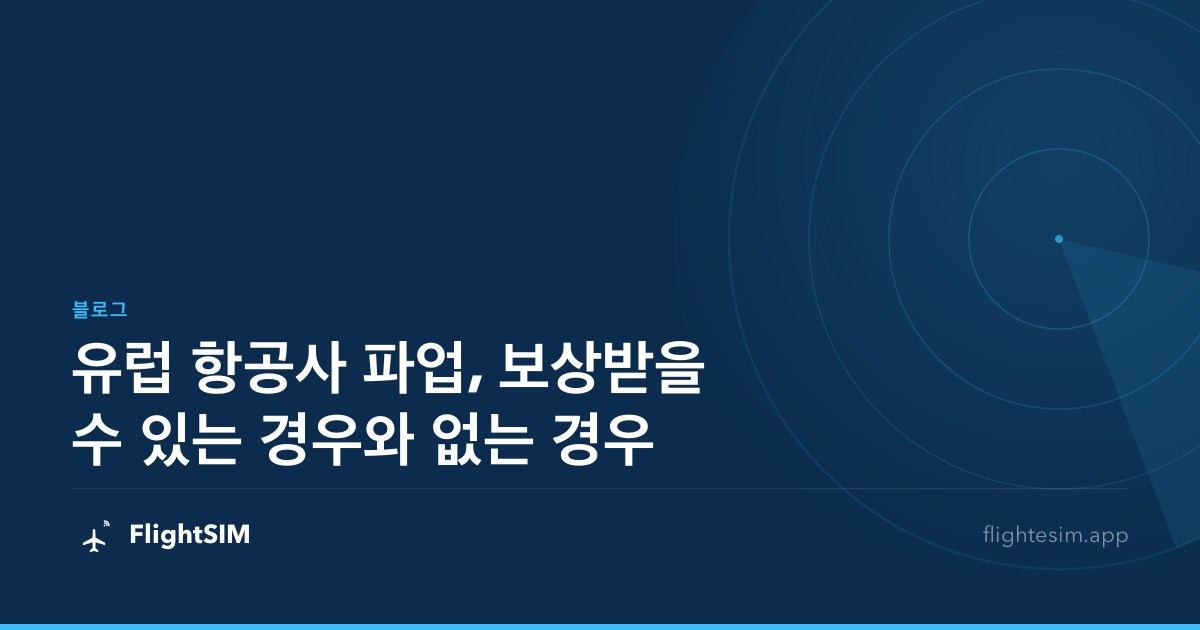 블로그

유럽 항공사 파업, 보상받을
수 있는 경우와 없는 경우

FlightSIM

flightesim.app